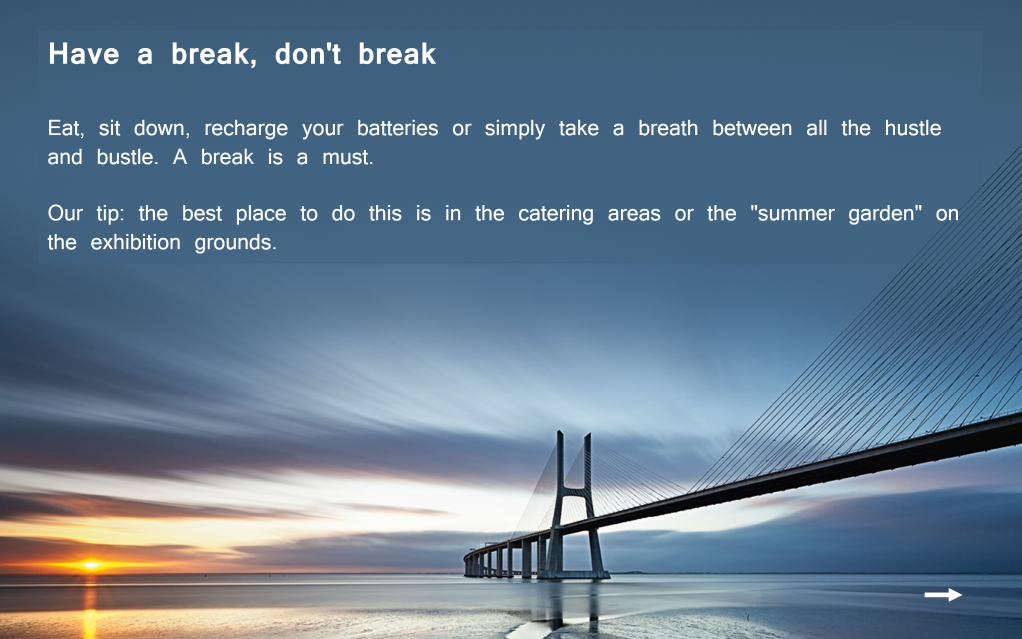 Have a break, don't break

Eat, sit down, recharge your batteries or simply take a breath between all the hustle and bustle. A break is a must.

Our tip: the best place to do this is in the catering areas or the "summer garden" on the exhibition grounds.